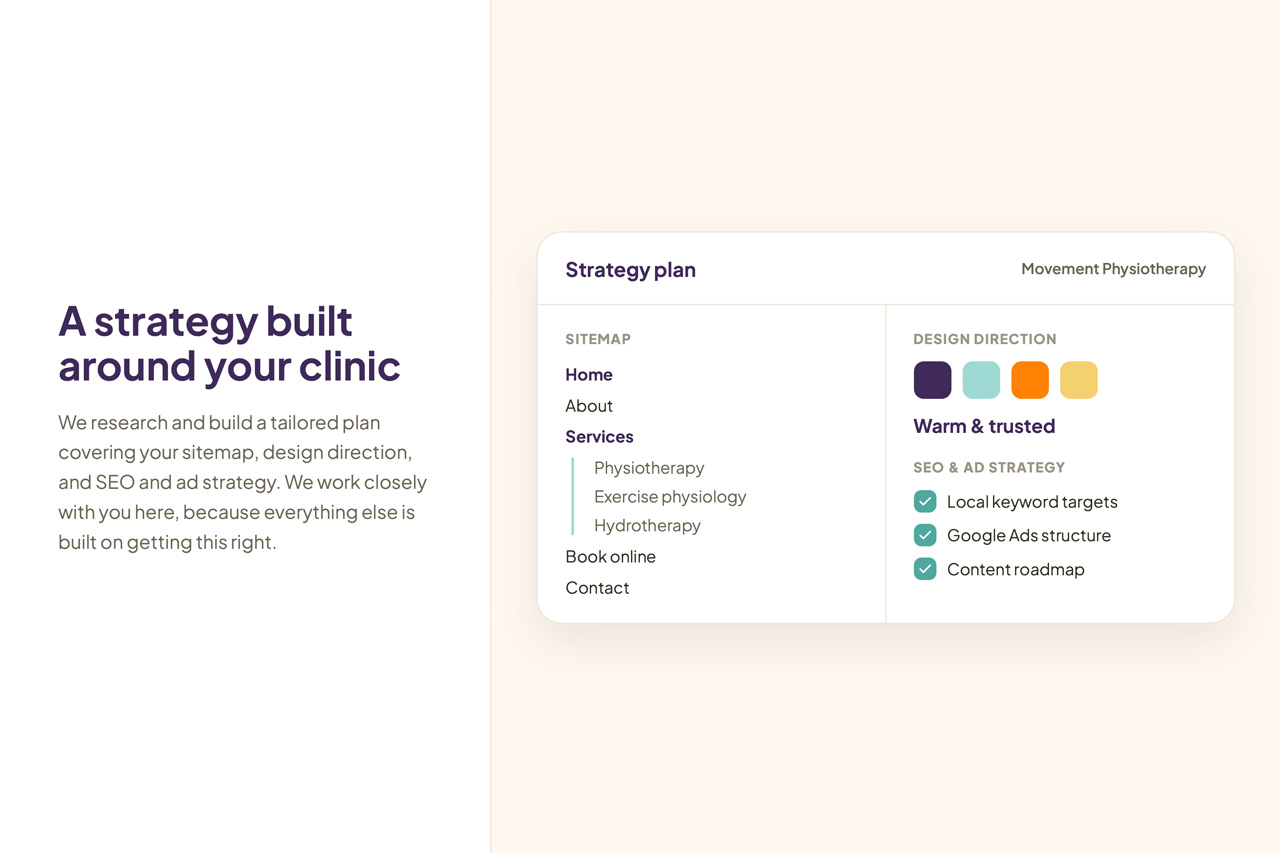 A strategy built around your clinic

We research and build a tailored plan covering your sitemap, design direction, and SEO and ad strategy. We work closely with you here, because everything else is built on getting this right.

Strategy plan

Movement Physiotherapy

SITEMAP

Home
About
Services
Physiotherapy
Exercise physiology
Hydrotherapy
Book online
Contact

DESIGN DIRECTION

Warm & trusted

SEO & AD STRATEGY

Local keyword targets
Google Ads structure
Content roadmap